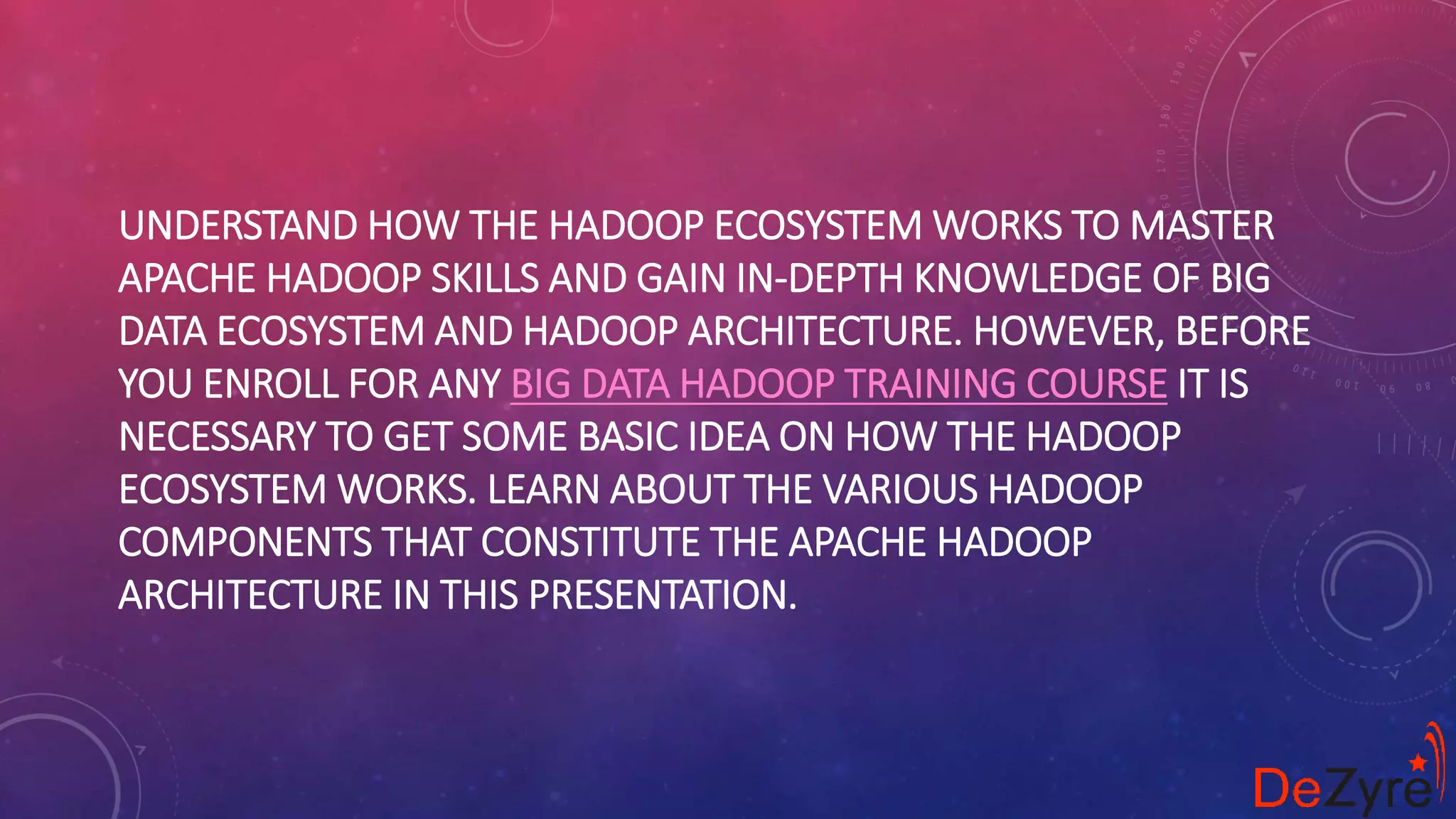 UNDERSTAND HOW THE HADOOP ECOSYSTEM WORKS TO MASTER APACHE HADOOP SKILLS AND GAIN IN-DEPTH KNOWLEDGE OF BIG DATA ECOSYSTEM AND HADOOP ARCHITECTURE. HOWEVER, BEFORE YOU ENROLL FOR ANY BIG DATA HADOOP TRAINING COURSE IT IS NECESSARY TO GET SOME BASIC IDEA ON HOW THE HADOOP ECOSYSTEM WORKS. LEARN ABOUT THE VARIOUS HADOOP COMPONENTS THAT CONSTITUTE THE APACHE HADOOP ARCHITECTURE IN THIS PRESENTATION.

DeZyre